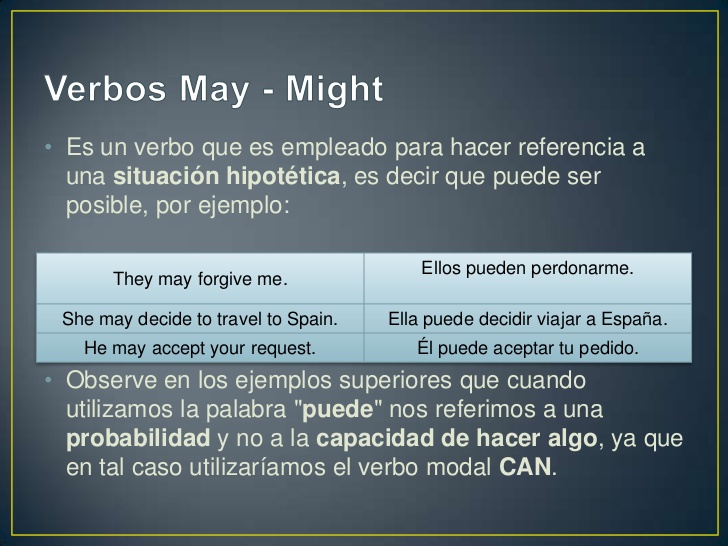 Verbos May - Might

• Es un verbo que es empleado para hacer referencia a una situación hipotética, es decir que puede ser posible, por ejemplo:

| They may forgive me. | Ellos pueden perdonarme. |
|---|---|
| She may decide to travel to Spain. | Ella puede decidir viajar a España. |
| He may accept your request. | Él puede aceptar tu pedido. |

• Observe en los ejemplos superiores que cuando utilizamos la palabra "puede" nos referimos a una probabilidad y no a la capacidad de hacer algo, ya que en tal caso utilizaríamos el verbo modal CAN.